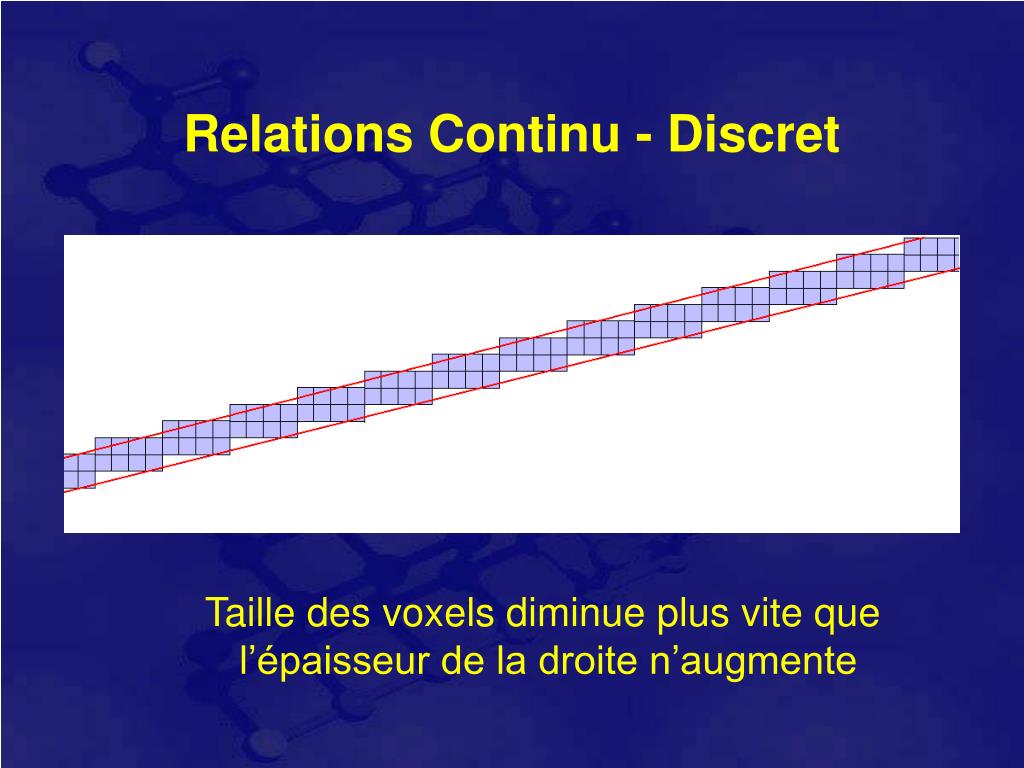 Relations Continu - Discret

Taille des voxels diminue plus vite que l’épaisseur de la droite n’augmente